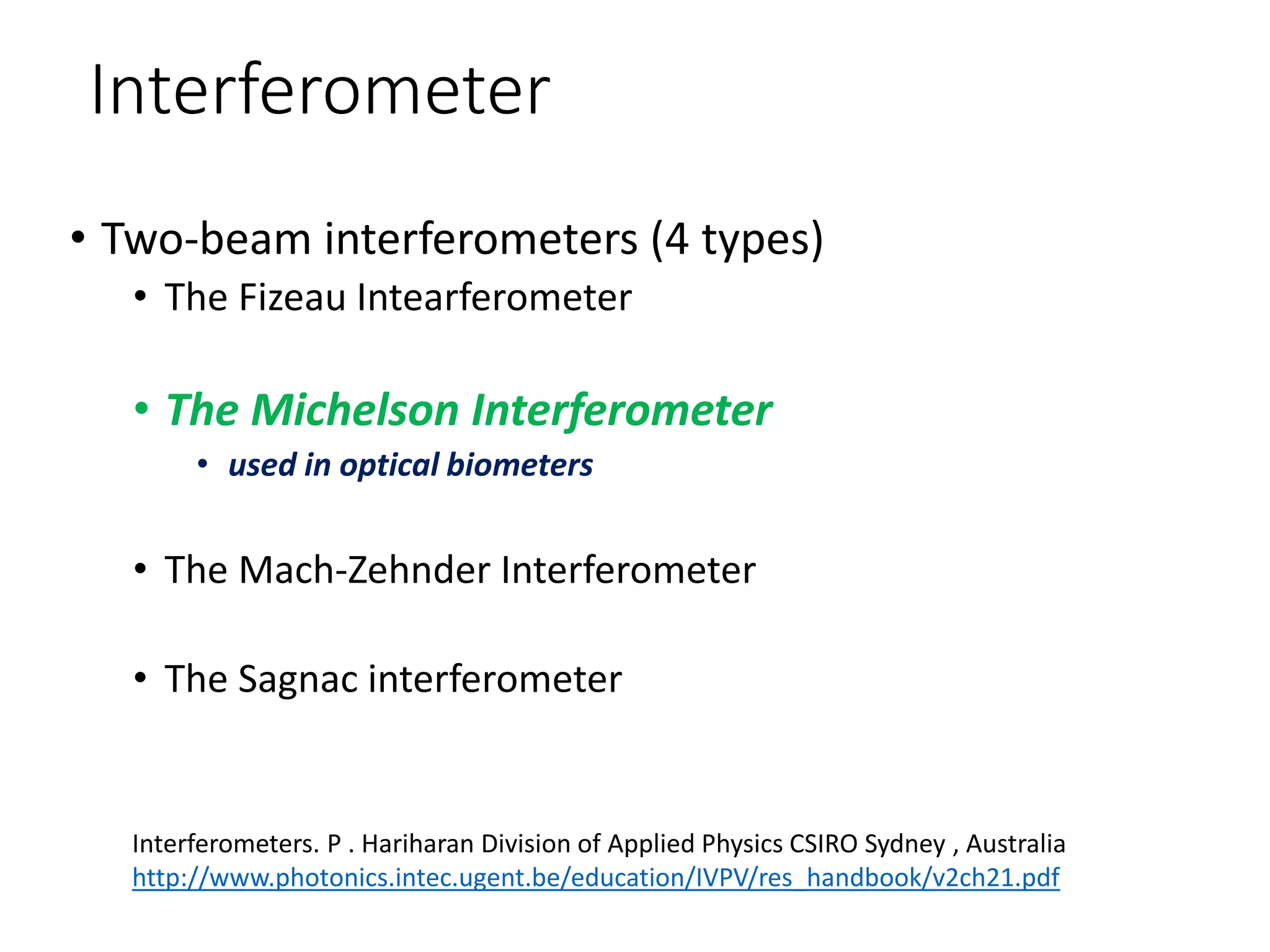 Interferometer

• Two-beam interferometers (4 types)
  • The Fizeau Intearferometer

  • The Michelson Interferometer
    • used in optical biometers

  • The Mach-Zehnder Interferometer

  • The Sagnac interferometer

Interferometers. P . Hariharan Division of Applied Physics CSIRO Sydney , Australia
http://www.photonics.intec.ugent.be/education/IVPV/res_handbook/v2ch21.pdf